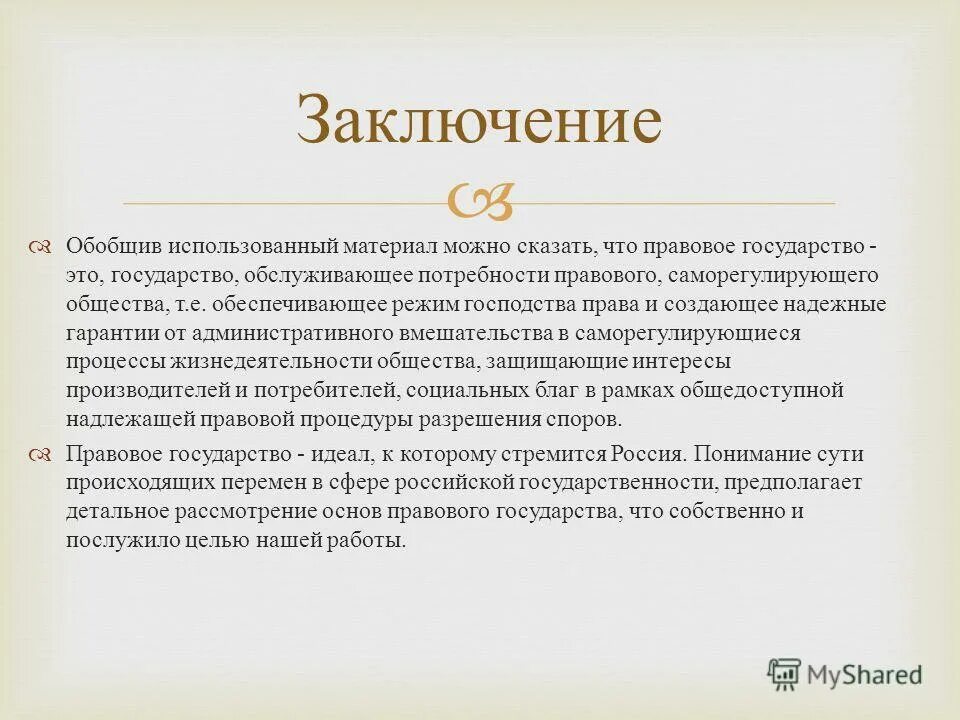 Заключение

Обобщив использованный материал можно сказать, что правовое государство - это, государство, обслуживающее потребности правового, саморегулирующего общества, т.е. обеспечивающее режим господства права и создающее надежные гарантии от административного вмешательства в саморегулирующиеся процессы жизнедеятельности общества, защищающие интересы производителей и потребителей, социальных благ в рамках общедоступной надлежащей правовой процедуры разрешения споров.

Правовое государство - идеал, к которому стремится Россия. Понимание сути происходящих перемен в сфере российской государственности, предполагает детальное рассмотрение основ правового государства, что собственно и послужило целью нашей работы.

MyShared